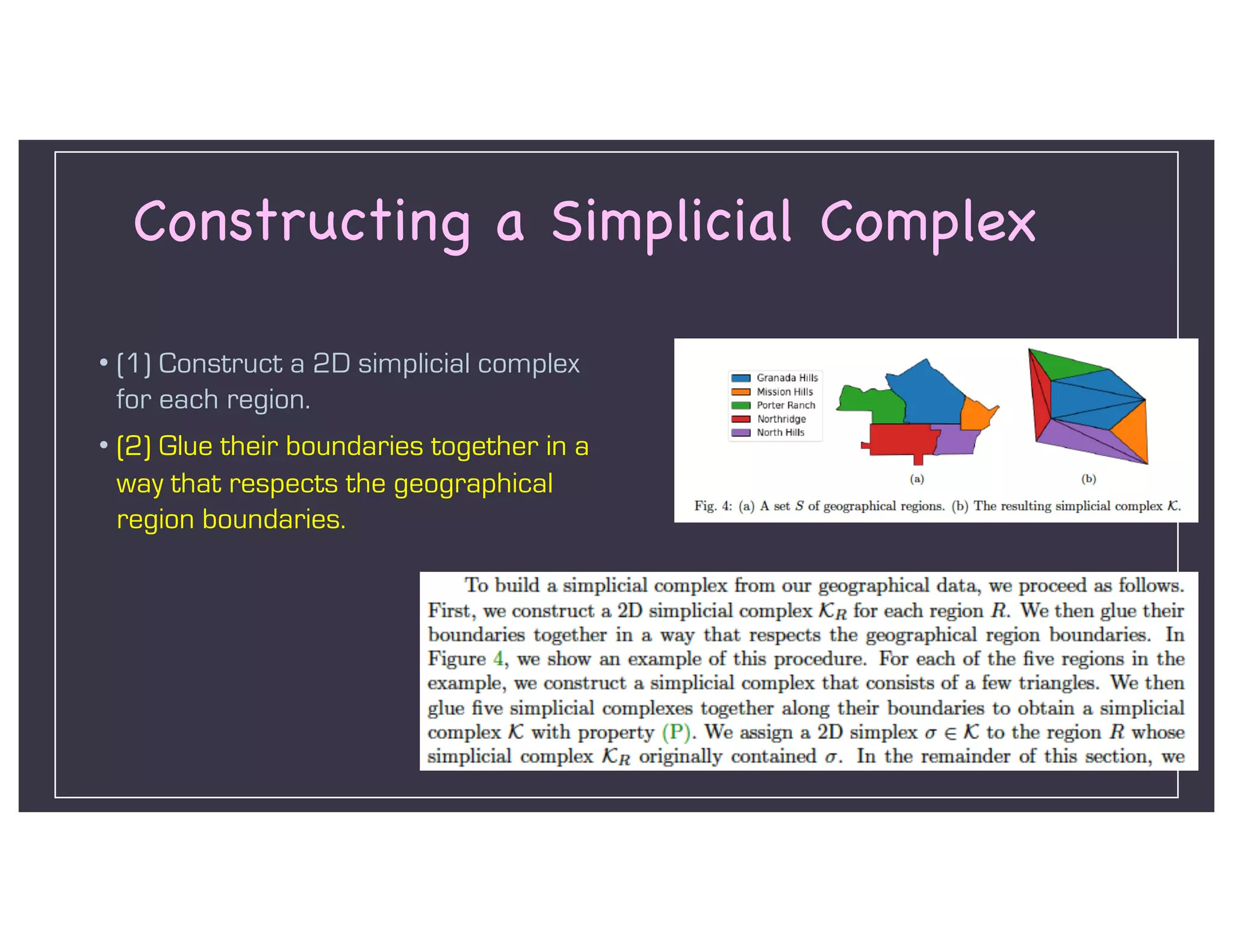 Constructing a Simplicial Complex

• (1) Construct a 2D simplicial complex for each region.

• (2) Glue their boundaries together in a way that respects the geographical region boundaries.

Granada Hills
Mission Hills
Porter Ranch
Northridge
North Hills

(a)

(b)

Fig. 4: (a) A set $S$ of geographical regions. (b) The resulting simplicial complex $\mathcal{K}$.

To build a simplicial complex from our geographical data, we proceed as follows. First, we construct a 2D simplicial complex $\mathcal{K}_R$ for each region $R$. We then glue their boundaries together in a way that respects the geographical region boundaries. In Figure 4, we show an example of this procedure. For each of the five regions in the example, we construct a simplicial complex that consists of a few triangles. We then glue five simplicial complexes together along their boundaries to obtain a simplicial complex $\mathcal{K}$ with property (P). We assign a 2D simplex $\sigma \in \mathcal{K}$ to the region $R$ whose simplicial complex $\mathcal{K}_R$ originally contained $\sigma$. In the remainder of this section, we